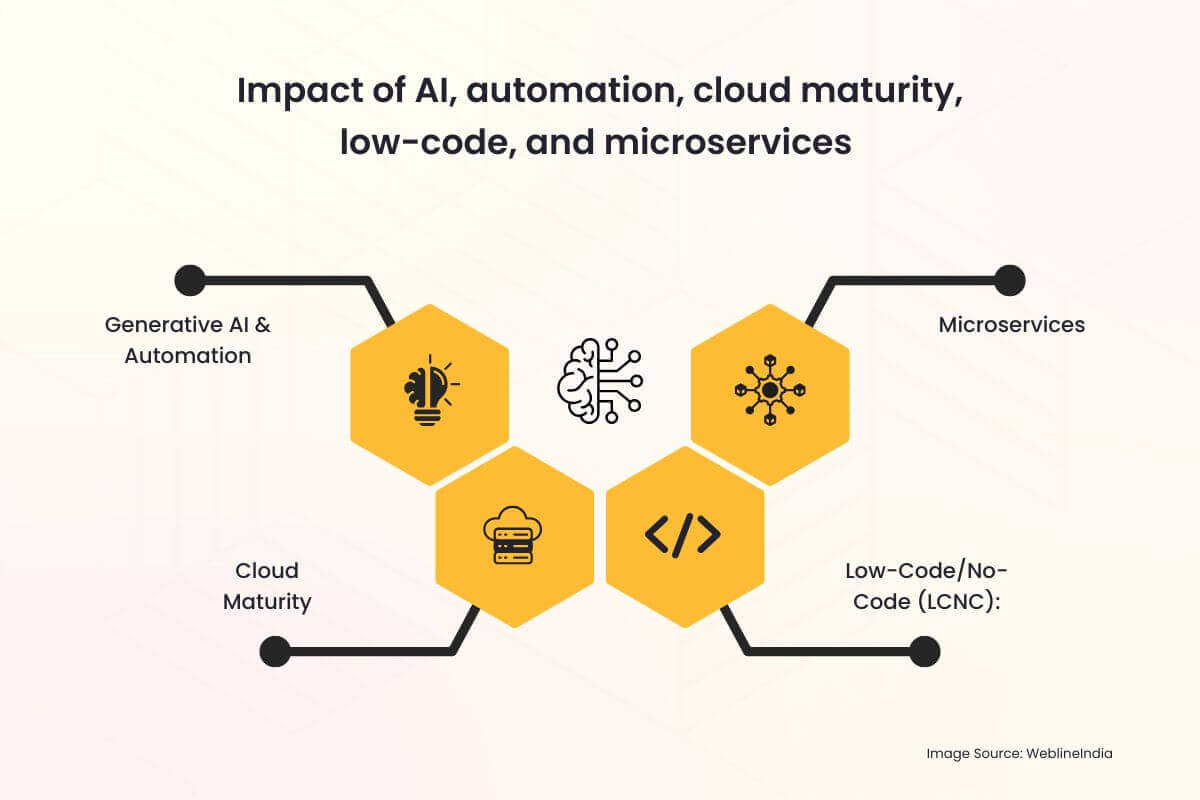 Impact of AI, automation, cloud maturity, low-code, and microservices

Generative AI & Automation

Microservices

Cloud Maturity

Low-Code/No-Code (LCNC):

Image Source: WeblineIndia